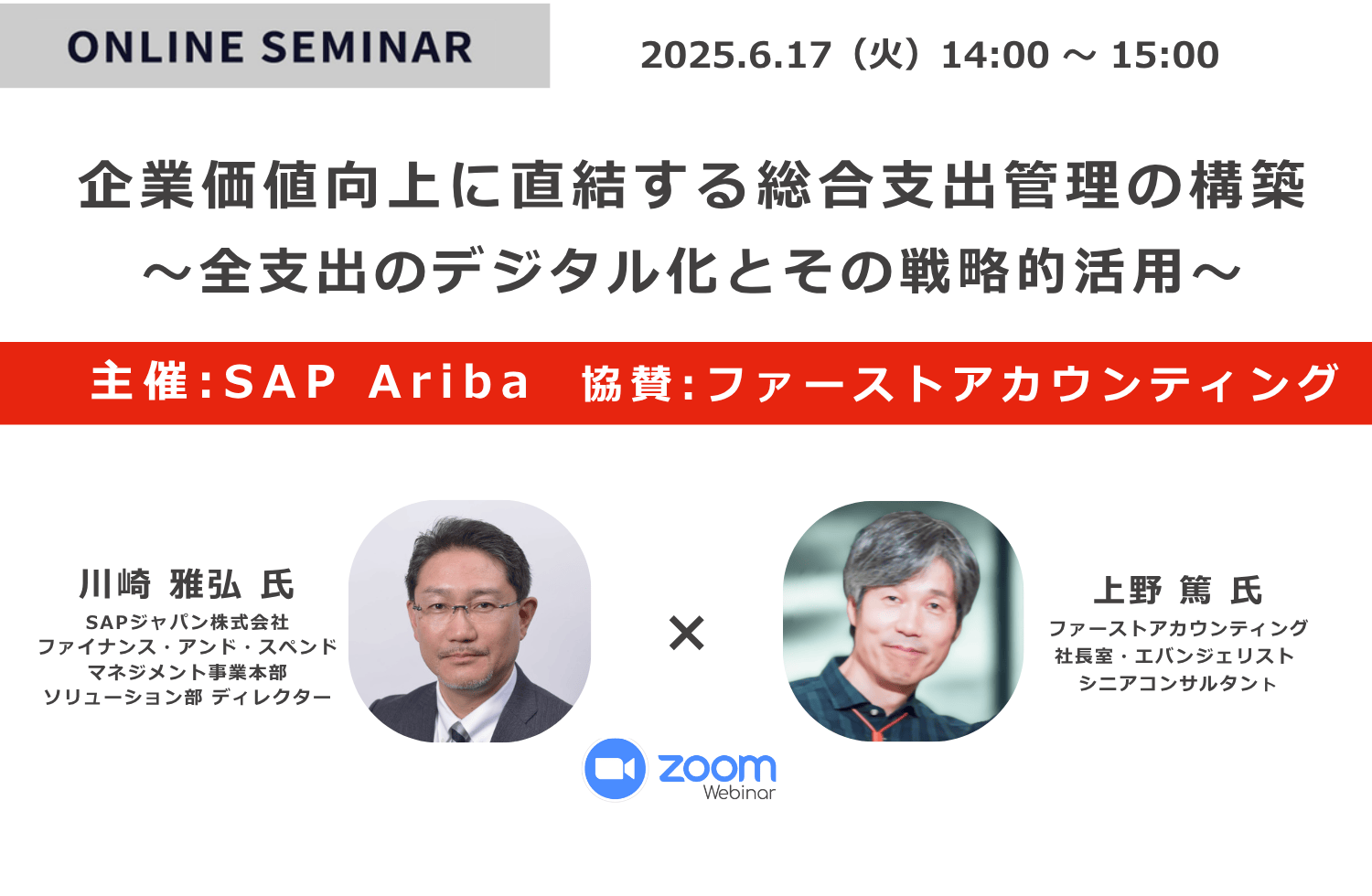 ONLINE SEMINAR

2025.6.17（火）14:00 ～ 15:00

企業価値向上に直結する総合支出管理の構築
～全支出のデジタル化とその戦略的活用～

主催:SAP Ariba　協賛:ファーストアカウンティング

川崎 雅弘 氏
SAPジャパン株式会社
ファイナンス・アンド・スペンド
マネジメント事業本部
ソリューション部 ディレクター

×

上野 篤 氏
ファーストアカウンティング
社長室・エバンジェリスト
シニアコンサルタント

zoom
Webinar